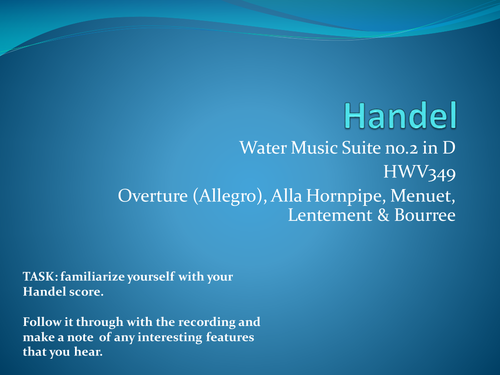 Handel

Water Music Suite no.2 in D
HWV349
Overture (Allegro), Alla Hornpipe, Menuet, Lentement & Bourree

TASK: familiarize yourself with your Handel score.

Follow it through with the recording and make a note of any interesting features that you hear.